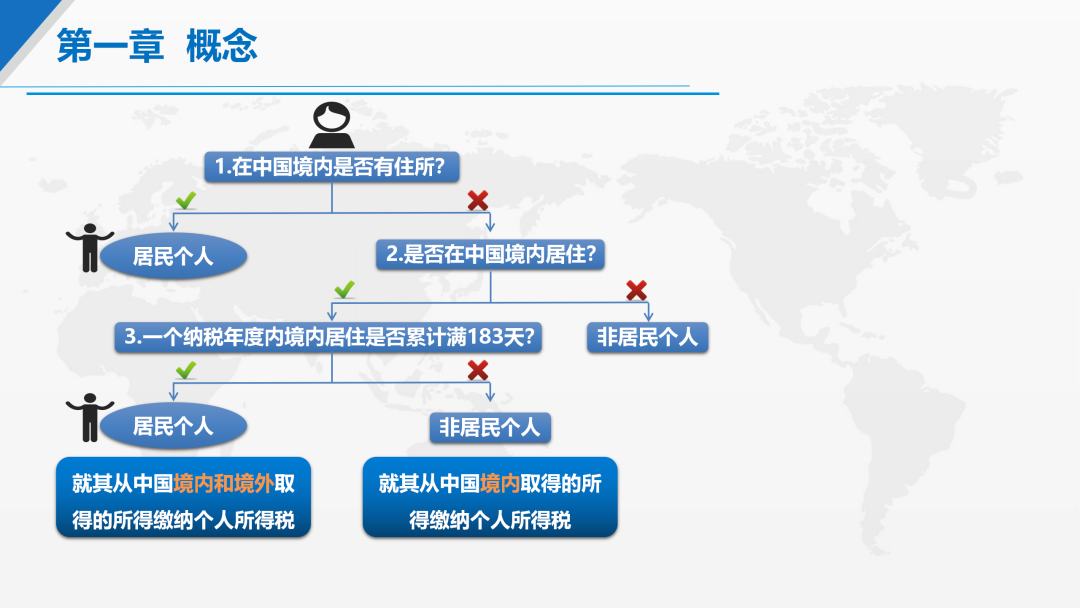 第一章 概念

1.在中国境内是否有住所?

居民个人

2.是否在中国境内居住?

3.一个纳税年度内境内居住是否累计满183天?

非居民个人

居民个人

非居民个人

就其从中国境内和境外取得的所得缴纳个人所得税

就其从中国境内取得的所得缴纳个人所得税